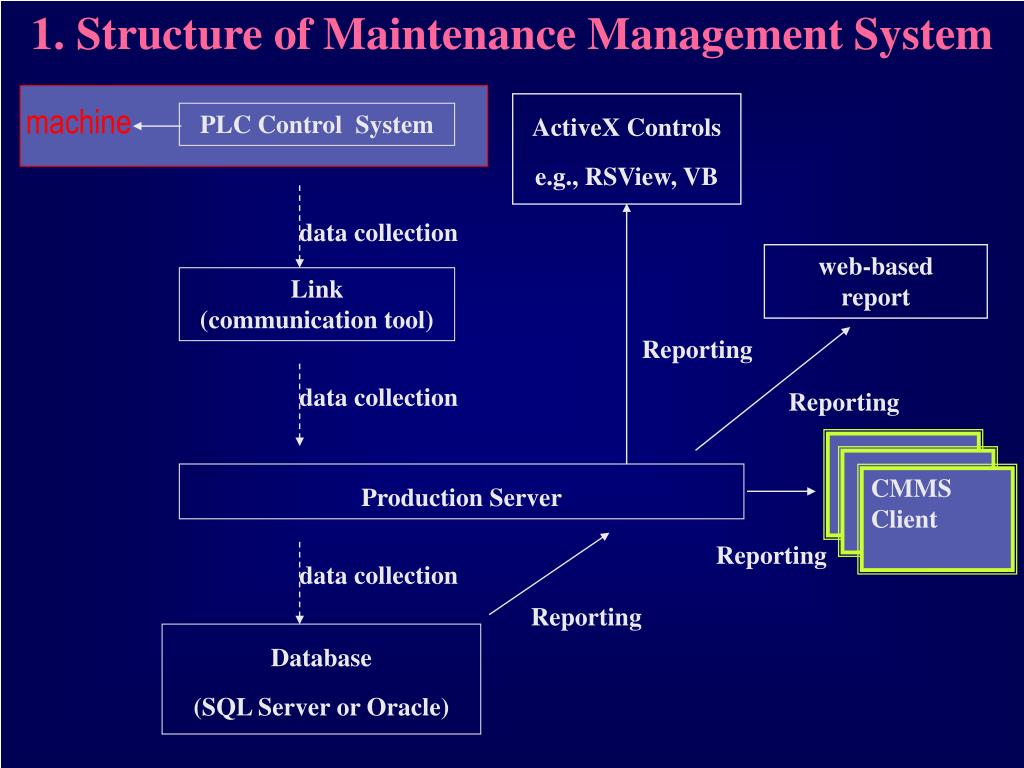 1. Structure of Maintenance Management System

machine

PLC Control System

ActiveX Controls

e.g., RSView, VB

data collection

Link
(communication tool)

web-based report

Reporting

data collection

Reporting

Production Server

CMMS Client

Reporting

data collection

Reporting

Database

(SQL Server or Oracle)